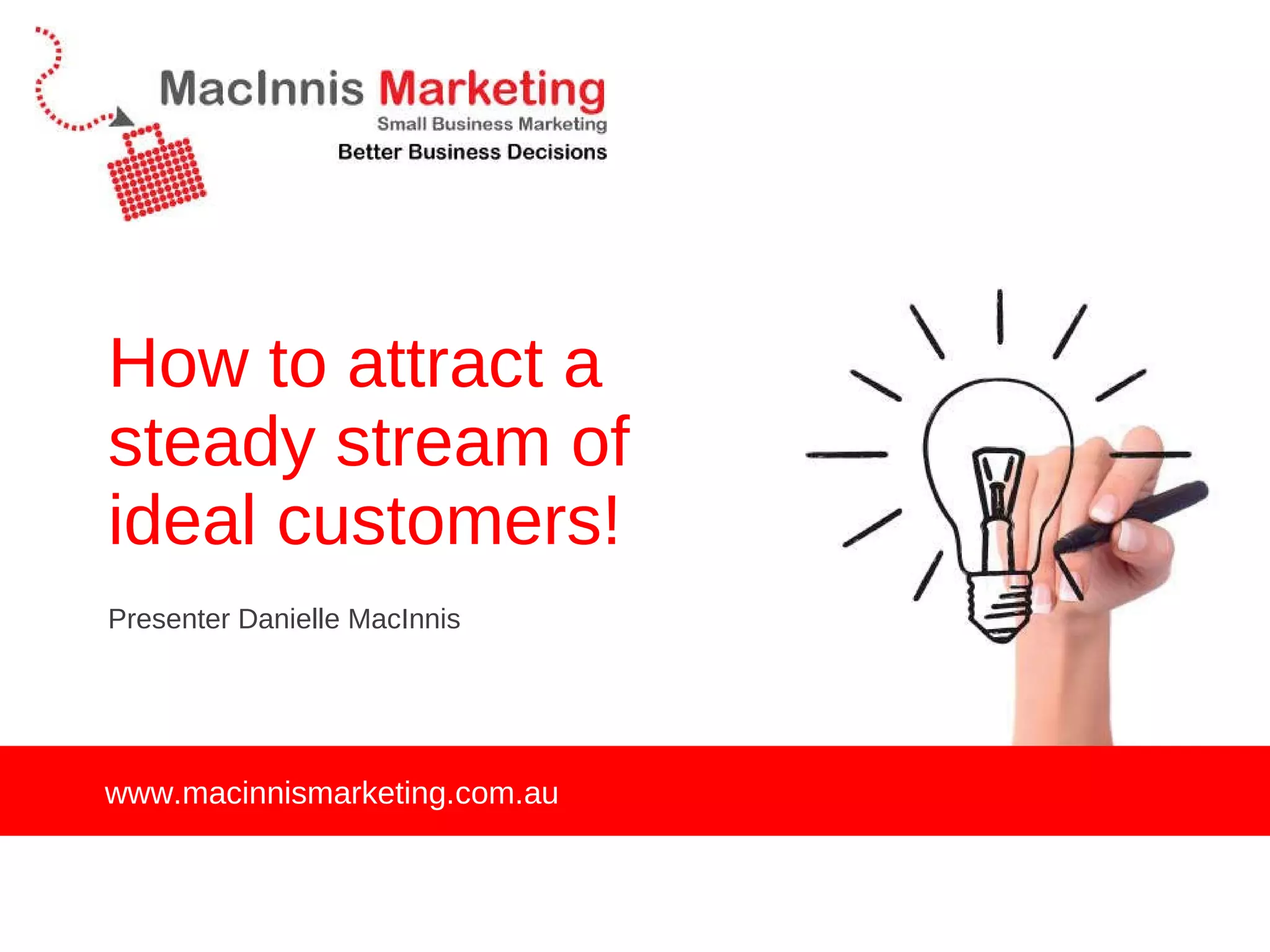 MacInnis Marketing
Small Business Marketing
Better Business Decisions

How to attract a steady stream of ideal customers!

Presenter Danielle MacInnis

www.macinnismarketing.com.au